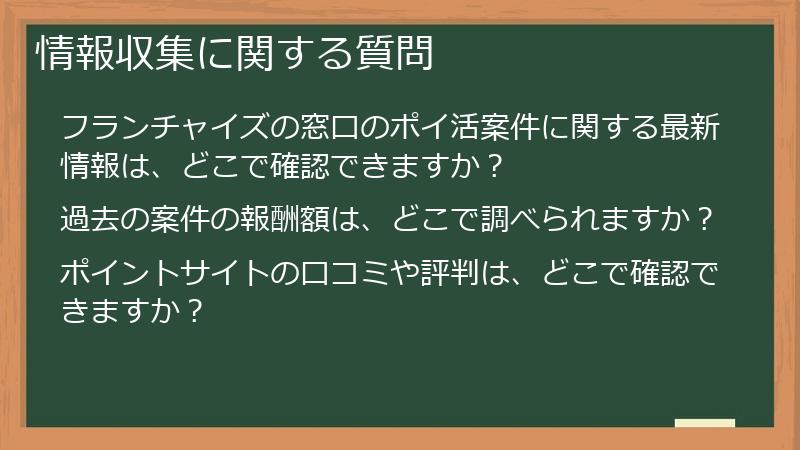 情報収集に関する質問

フランチャイズの窓口のポイ活案件に関する最新情報は、どこで確認できますか？

過去の案件の報酬額は、どこで調べられますか？

ポイントサイトの口コミや評判は、どこで確認できますか？